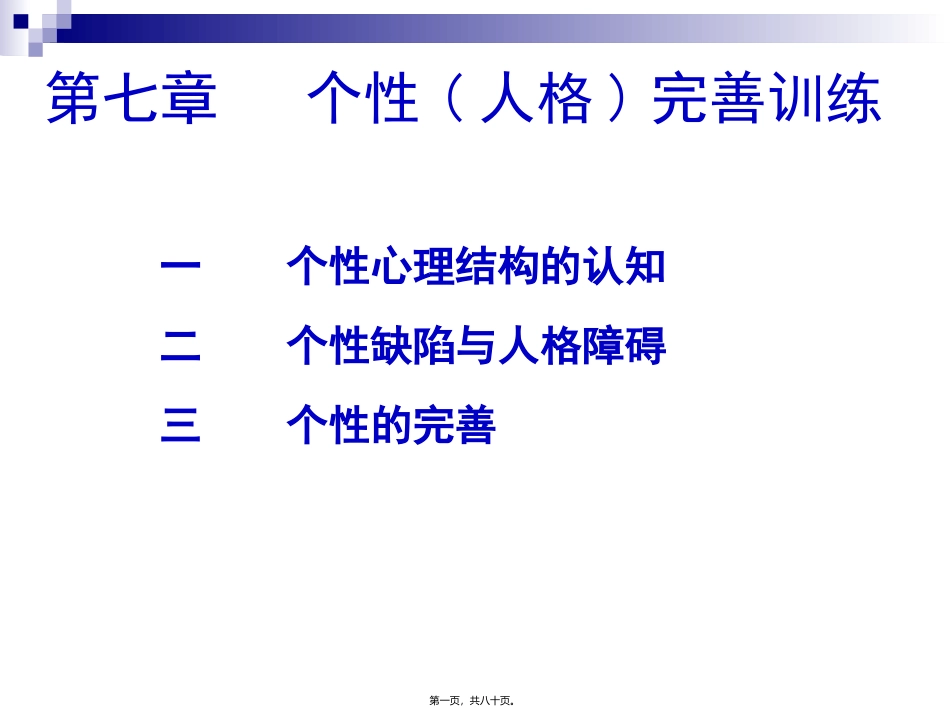 第七章　　个性（人格）完善训练

一　　个性心理结构的认知

二　　个性缺陷与人格障碍

三　　个性的完善

第一页，共八十页。